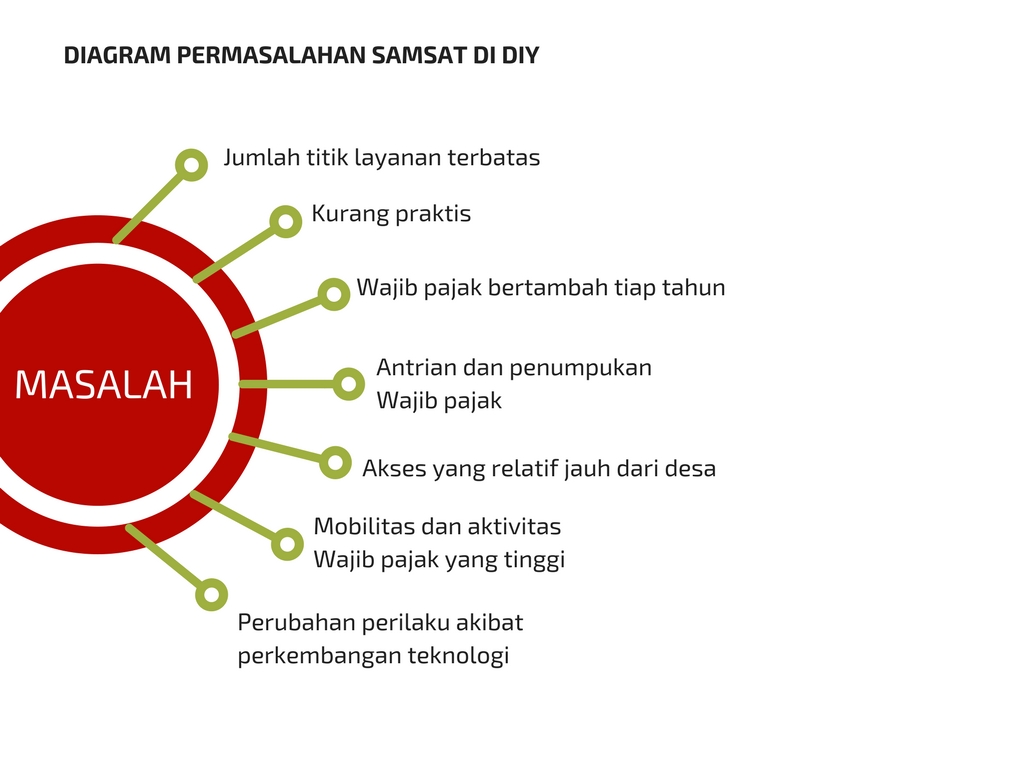 DIAGRAM PERMASALAHAN SAMSAT DI DIY

MASALAH

Jumlah titik layanan terbatas

Kurang praktis

Wajib pajak bertambah tiap tahun

Antrian dan penumpukan Wajib pajak

Akses yang relatif jauh dari desa

Mobilitas dan aktivitas Wajib pajak yang tinggi

Perubahan perilaku akibat perkembangan teknologi